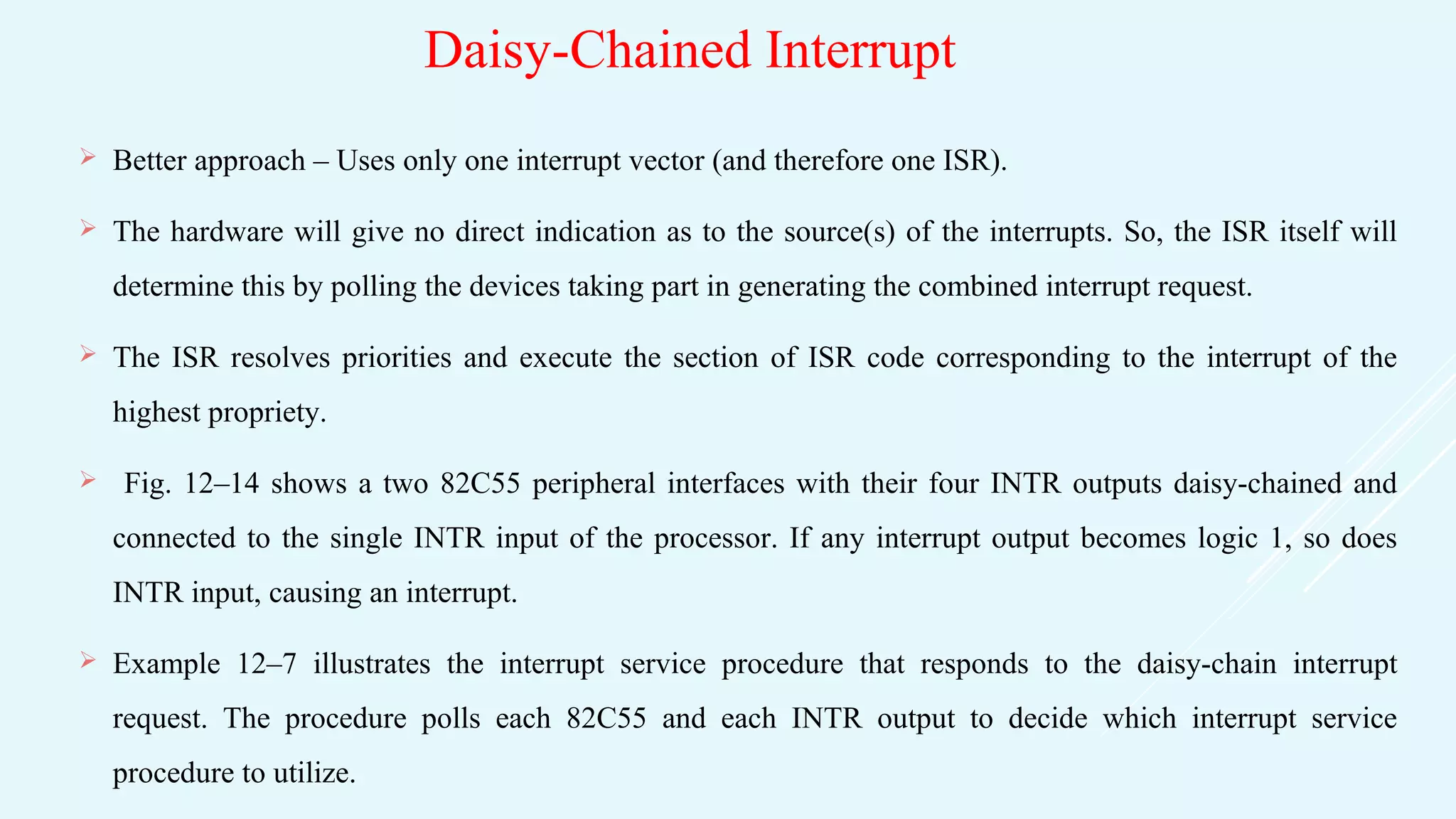 Daisy-Chained Interrupt

➢ Better approach – Uses only one interrupt vector (and therefore one ISR).

➢ The hardware will give no direct indication as to the source(s) of the interrupts. So, the ISR itself will determine this by polling the devices taking part in generating the combined interrupt request.

➢ The ISR resolves priorities and execute the section of ISR code corresponding to the interrupt of the highest propriety.

➢ Fig. 12–14 shows a two 82C55 peripheral interfaces with their four INTR outputs daisy-chained and connected to the single INTR input of the processor. If any interrupt output becomes logic 1, so does INTR input, causing an interrupt.

➢ Example 12–7 illustrates the interrupt service procedure that responds to the daisy-chain interrupt request. The procedure polls each 82C55 and each INTR output to decide which interrupt service procedure to utilize.